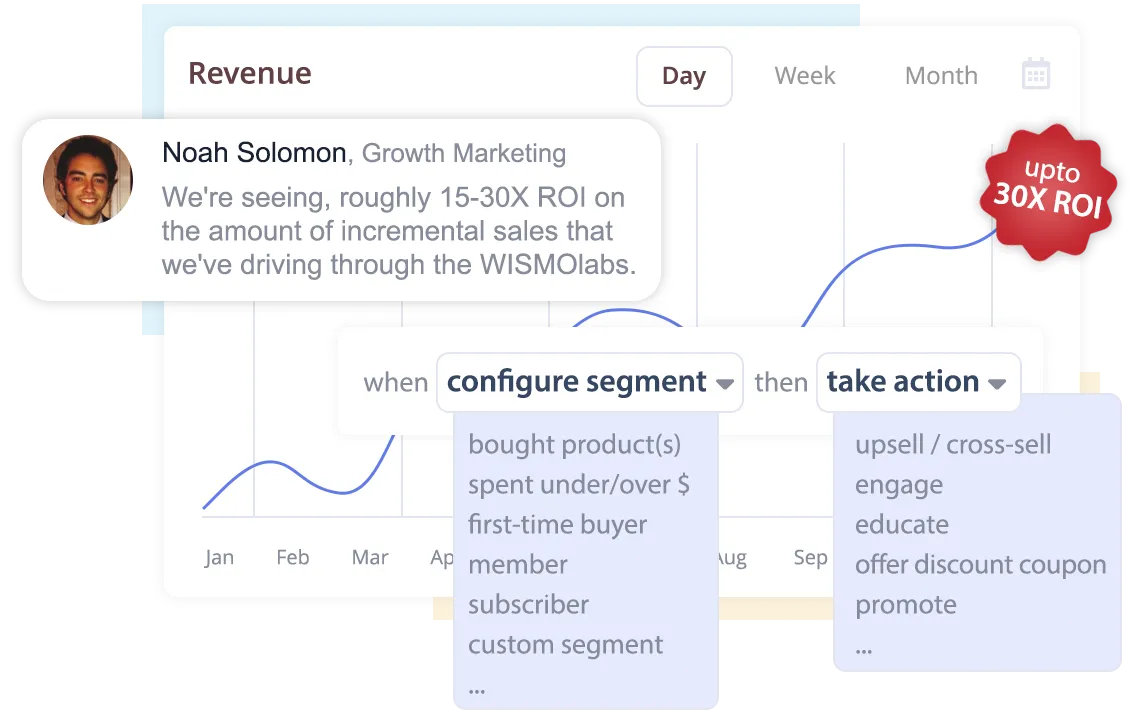 Revenue

Day Week Month

Noah Solomon, Growth Marketing
We're seeing, roughly 15-30X ROI on the amount of incremental sales that we've driving through the WISMOlabs.

upto
30X ROI

when configure segment then take action

bought product(s)
spent under/over $
first-time buyer
member
subscriber
custom segment
...

upsell / cross-sell
engage
educate
offer discount coupon
promote
...

Jan Feb Mar Ap Aug Sep